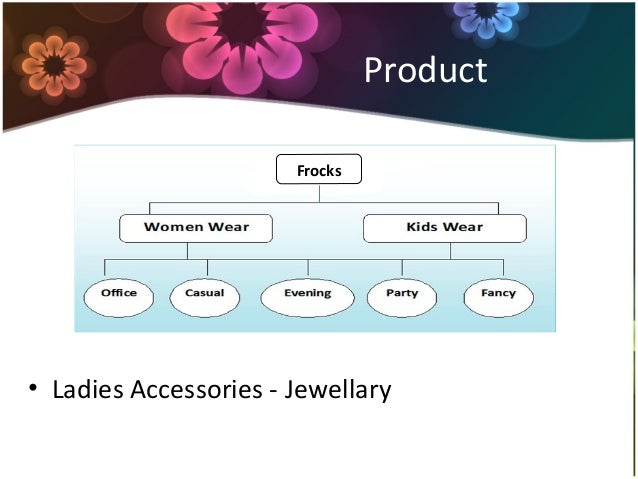 Product

Frocks

Women Wear

Kids Wear

Office

Casual

Evening

Party

Fancy

• Ladies Accessories - Jewellary